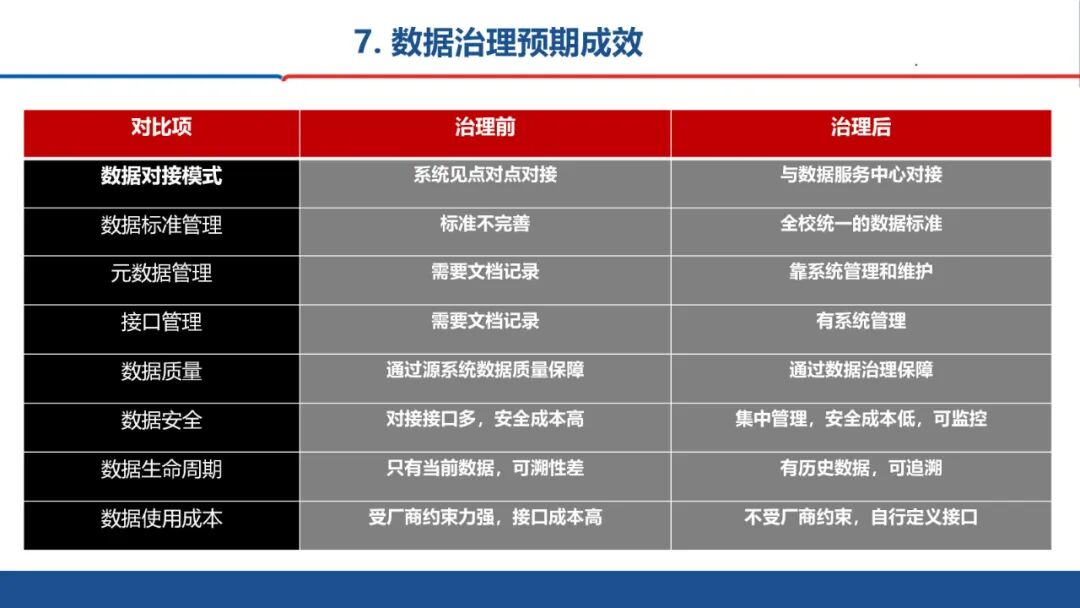 7. 数据治理预期成效

| 对比项 | 治理前 | 治理后 |
|---|---|---|
| 数据对接模式 | 系统见点对点对接 | 与数据服务中心对接 |
| 数据标准管理 | 标准不完善 | 全校统一的数据标准 |
| 元数据管理 | 需要文档记录 | 靠系统管理和维护 |
| 接口管理 | 需要文档记录 | 有系统管理 |
| 数据质量 | 通过源系统数据质量保障 | 通过数据治理保障 |
| 数据安全 | 对接接口多，安全成本高 | 集中管理，安全成本低，可监控 |
| 数据生命周期 | 只有当前数据，可溯性差 | 有历史数据，可追溯 |
| 数据使用成本 | 受厂商约束力强，接口成本高 | 不受厂商约束，自行定义接口 |